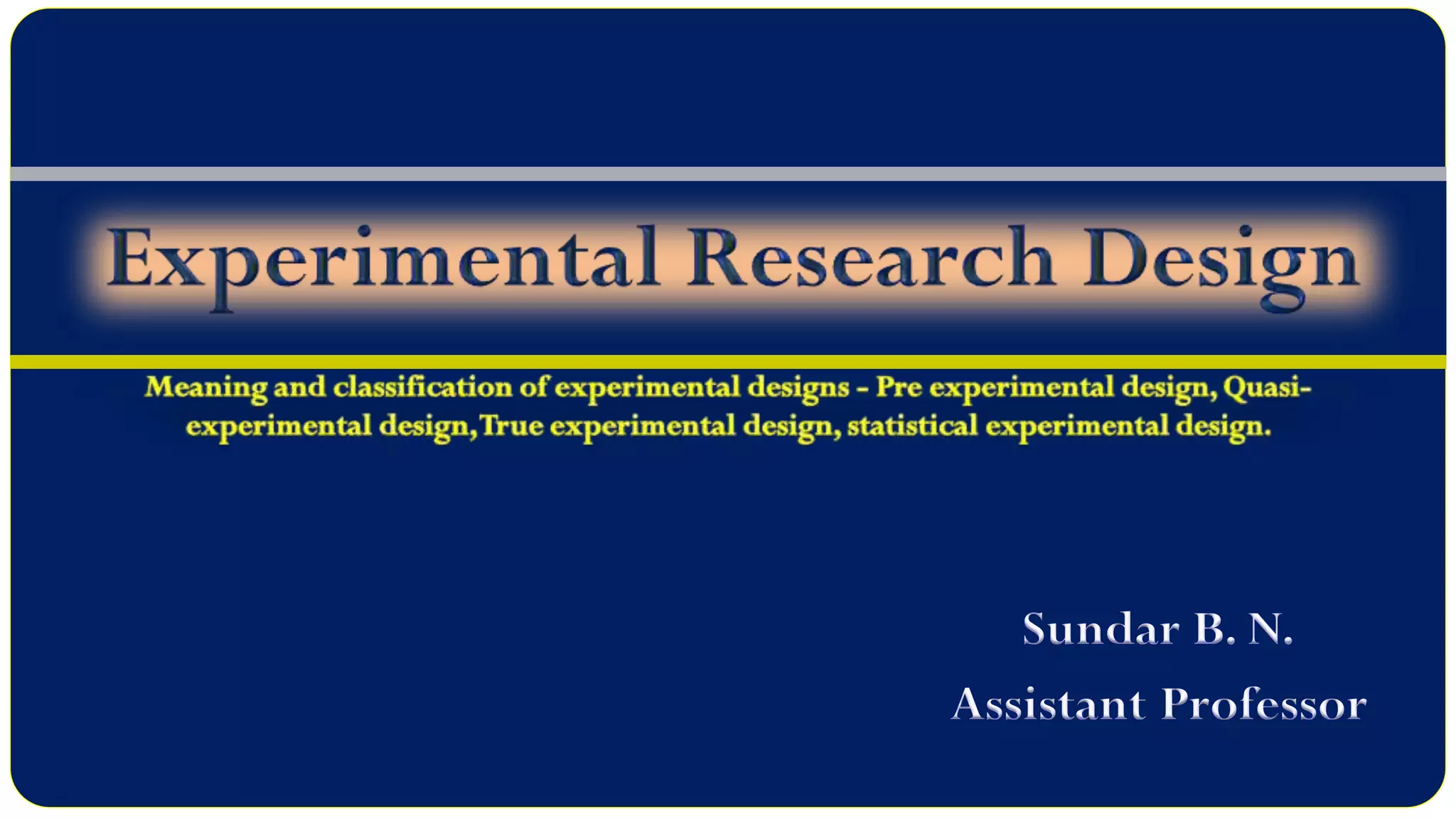 Experimental Research Design

Meaning and classification of experimental designs – Pre experimental design, Quasi-experimental design, True experimental design, statistical experimental design.

Sundar B. N.

Assistant Professor